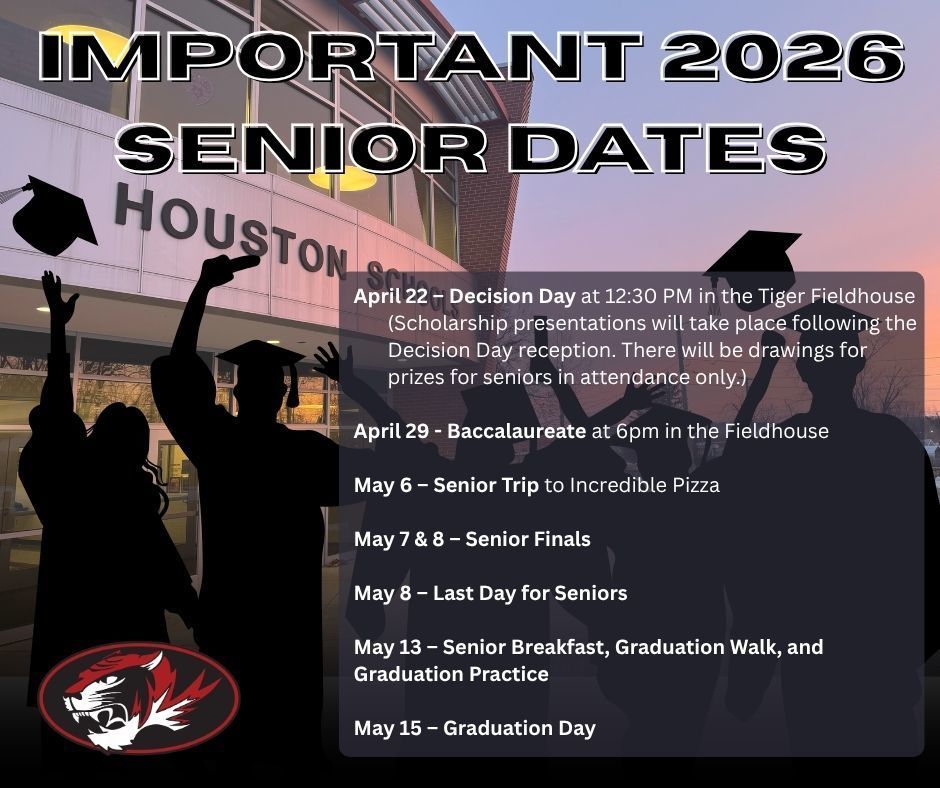 IMPORTANT 2026 SENIOR DATES

HOUSTON SCHO

April 22 – Decision Day at 12:30 PM in the Tiger Fieldhouse (Scholarship presentations will take place following the Decision Day reception. There will be drawings for prizes for seniors in attendance only.)

April 29 - Baccalaureate at 6pm in the Fieldhouse

May 6 – Senior Trip to Incredible Pizza

May 7 & 8 – Senior Finals

May 8 – Last Day for Seniors

May 13 – Senior Breakfast, Graduation Walk, and Graduation Practice

May 15 – Graduation Day